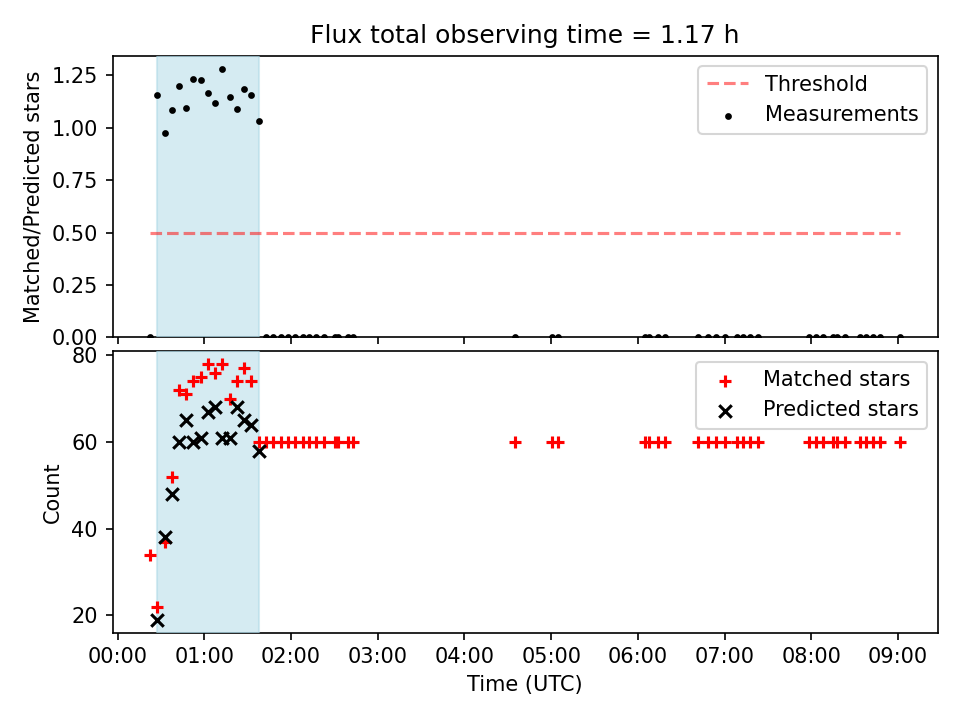 Flux total observing time = 1.17 h

Matched/Predicted stars

1.25
1.00
0.75
0.50
0.25
0.00

Threshold
Measurements

Count

80
60
40
20

Matched stars
Predicted stars

00:00 01:00 02:00 03:00 04:00 05:00 06:00 07:00 08:00 09:00

Time (UTC)